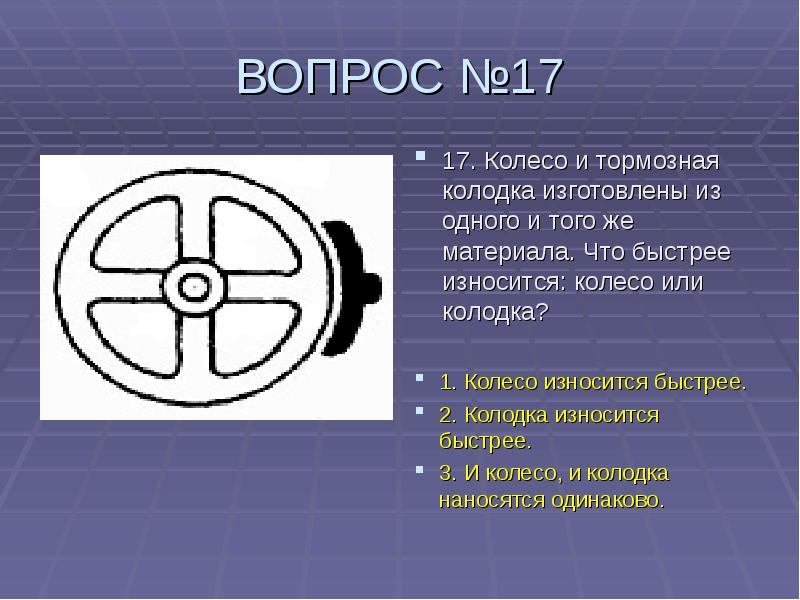 ВОПРОС №17

17. Колесо и тормозная колодка изготовлены из одного и того же материала. Что быстрее износится: колесо или колодка?

1. Колесо износится быстрее.

2. Колодка износится быстрее.

3. И колесо, и колодка наносятся одинаково.